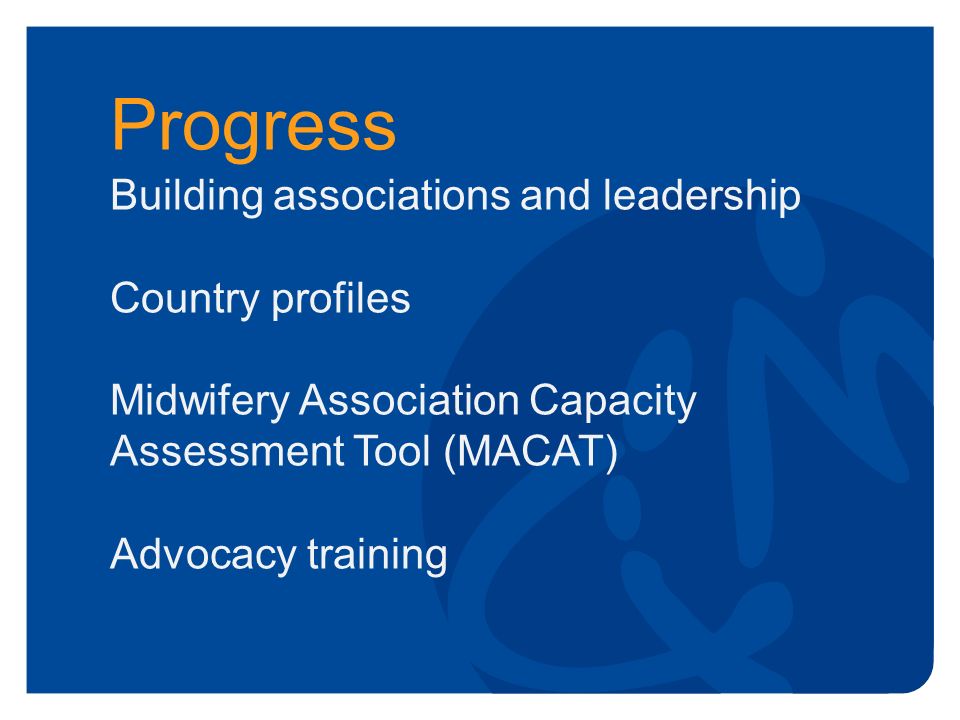 Progress

Building associations and leadership

Country profiles

Midwifery Association Capacity Assessment Tool (MACAT)

Advocacy training